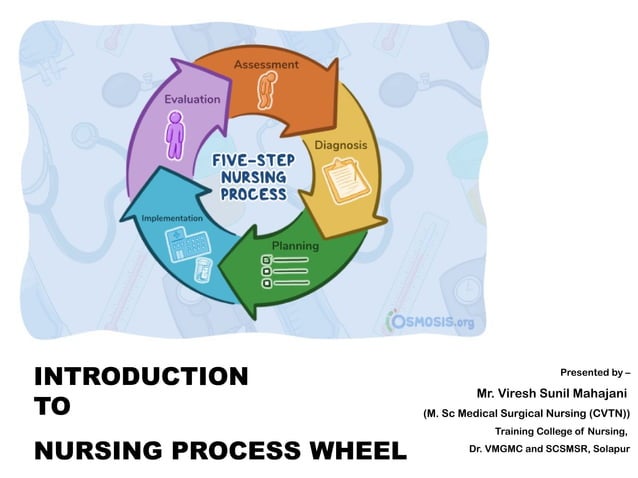 Assessment
Diagnosis
Planning
Implementation
Evaluation
FIVE-STEP NURSING PROCESS
OSMOSIS.org

INTRODUCTION TO

NURSING PROCESS WHEEL

Presented by –
Mr. Viresh Sunil Mahajani
(M. Sc Medical Surgical Nursing (CVTN))
Training College of Nursing,
Dr. VMGMC and SCSMSR, Solapur